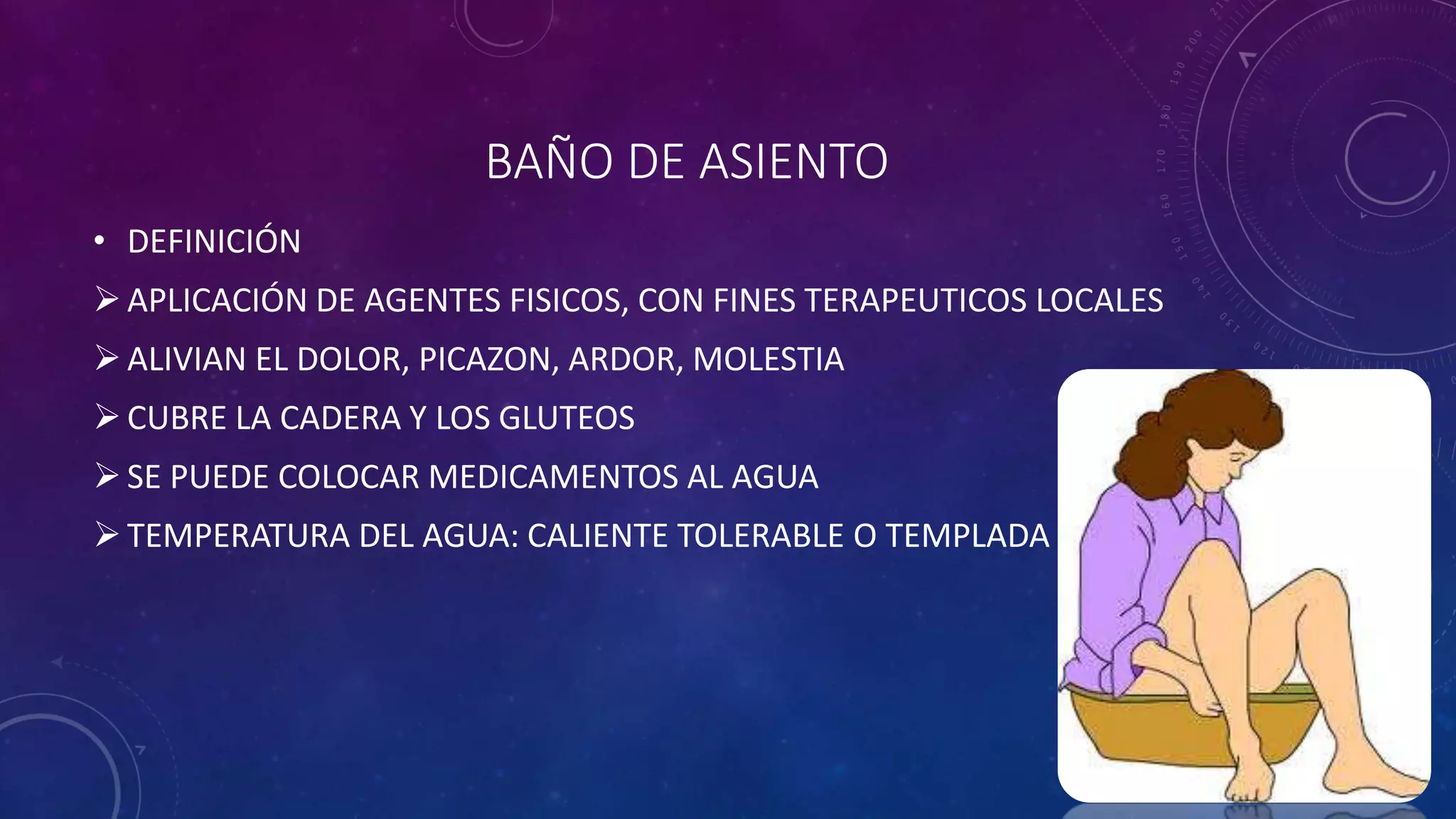 BAÑO DE ASIENTO

• DEFINICIÓN

➢ APLICACIÓN DE AGENTES FISICOS, CON FINES TERAPEUTICOS LOCALES

➢ ALIVIAN EL DOLOR, PICAZON, ARDOR, MOLESTIA

➢ CUBRE LA CADERA Y LOS GLUTEOS

➢ SE PUEDE COLOCAR MEDICAMENTOS AL AGUA

➢ TEMPERATURA DEL AGUA: CALIENTE TOLERABLE O TEMPLADA